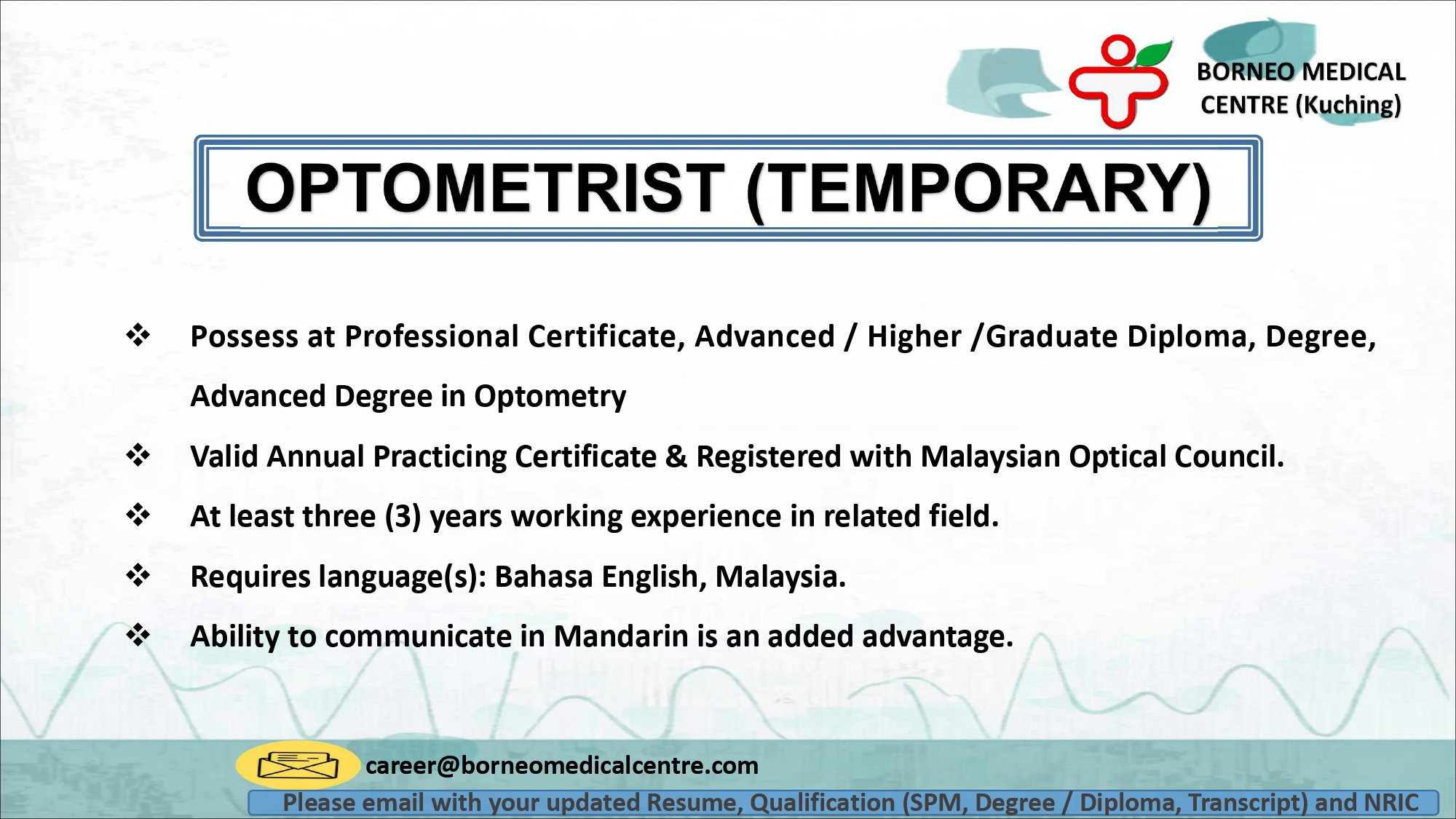 BORNEO MEDICAL CENTRE (Kuching)

OPTOMETRIST (TEMPORARY)

❖ Possess at Professional Certificate, Advanced / Higher /Graduate Diploma, Degree, Advanced Degree in Optometry

❖ Valid Annual Practicing Certificate & Registered with Malaysian Optical Council.

❖ At least three (3) years working experience in related field.

❖ Requires language(s): Bahasa English, Malaysia.

❖ Ability to communicate in Mandarin is an added advantage.

career@borneomedicalcentre.com

Please email with your updated Resume, Qualification (SPM, Degree / Diploma, Transcript) and NRIC